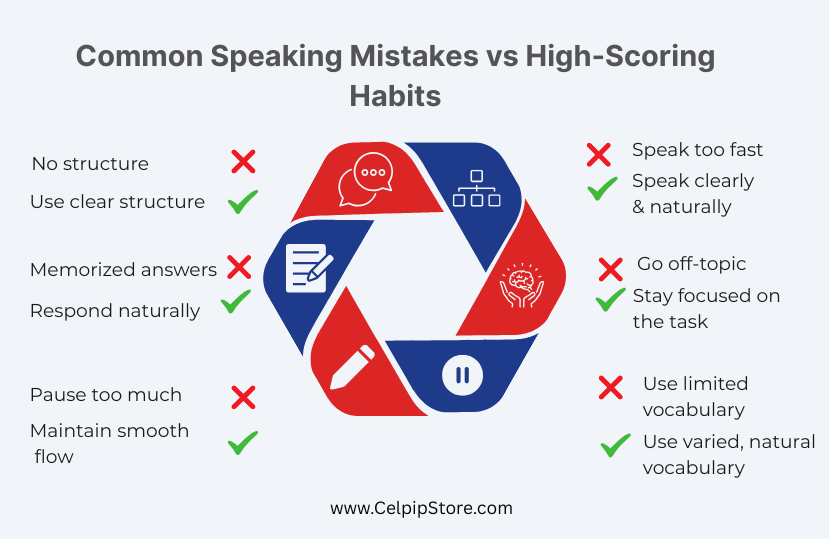 Common Speaking Mistakes vs High-Scoring Habits

No structure

Use clear structure

Memorized answers

Respond naturally

Pause too much

Maintain smooth flow

Speak too fast

Speak clearly & naturally

Go off-topic

Stay focused on the task

Use limited vocabulary

Use varied, natural vocabulary

www.CelpipStore.com